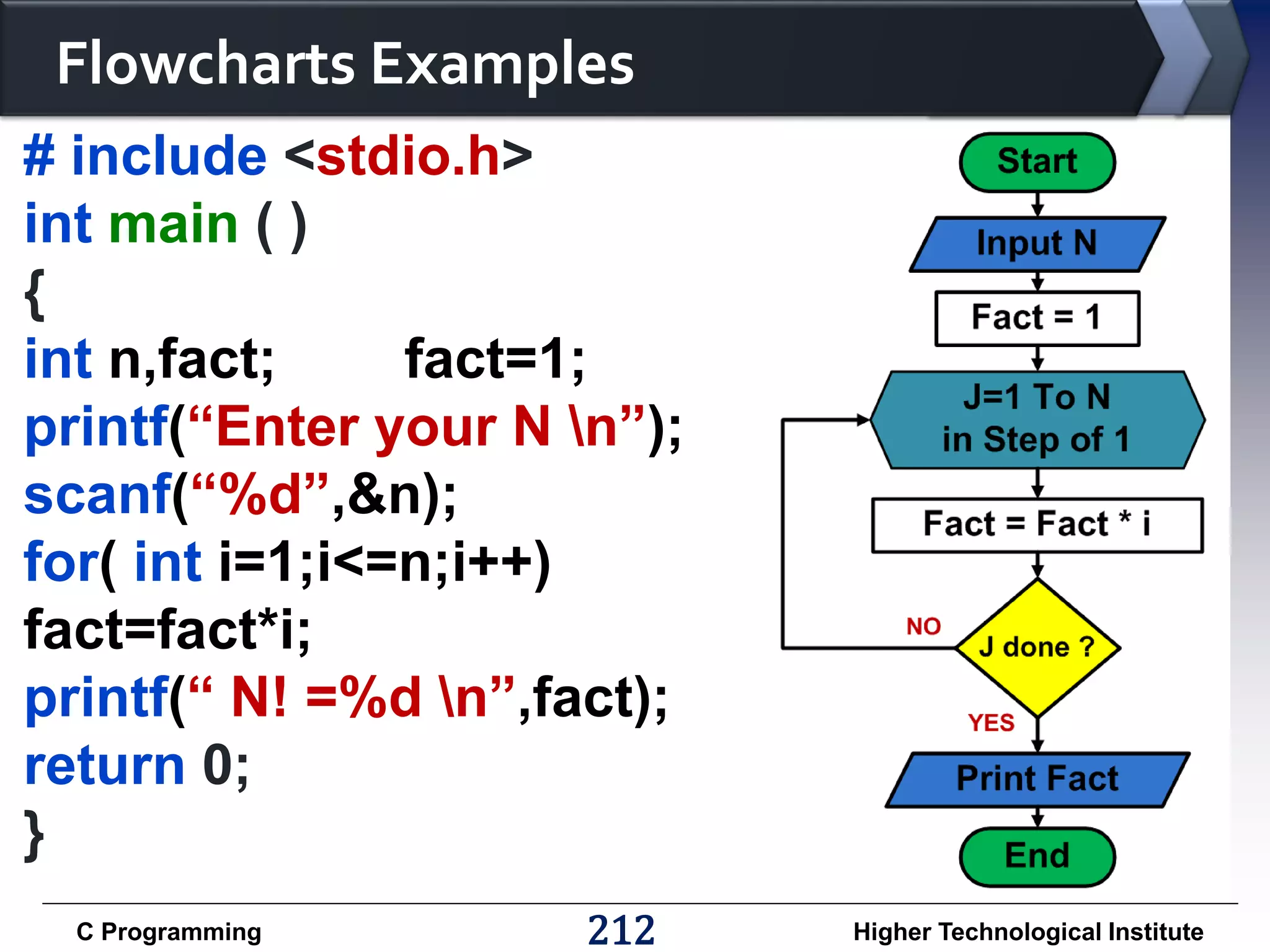 Flowcharts Examples

# include <stdio.h>
int main ( )
{
int n,fact;      fact=1;
printf(“Enter your N \n”);
scanf(“%d”,&n);
for( int i=1;i<=n;i++)
fact=fact*i;
printf(“ N! =%d \n”,fact);
return 0;
}

Start
Input N
Fact = 1
J=1 To N in Step of 1
Fact = Fact * i
J done ?
NO
YES
Print Fact
End

C Programming
212
Higher Technological Institute